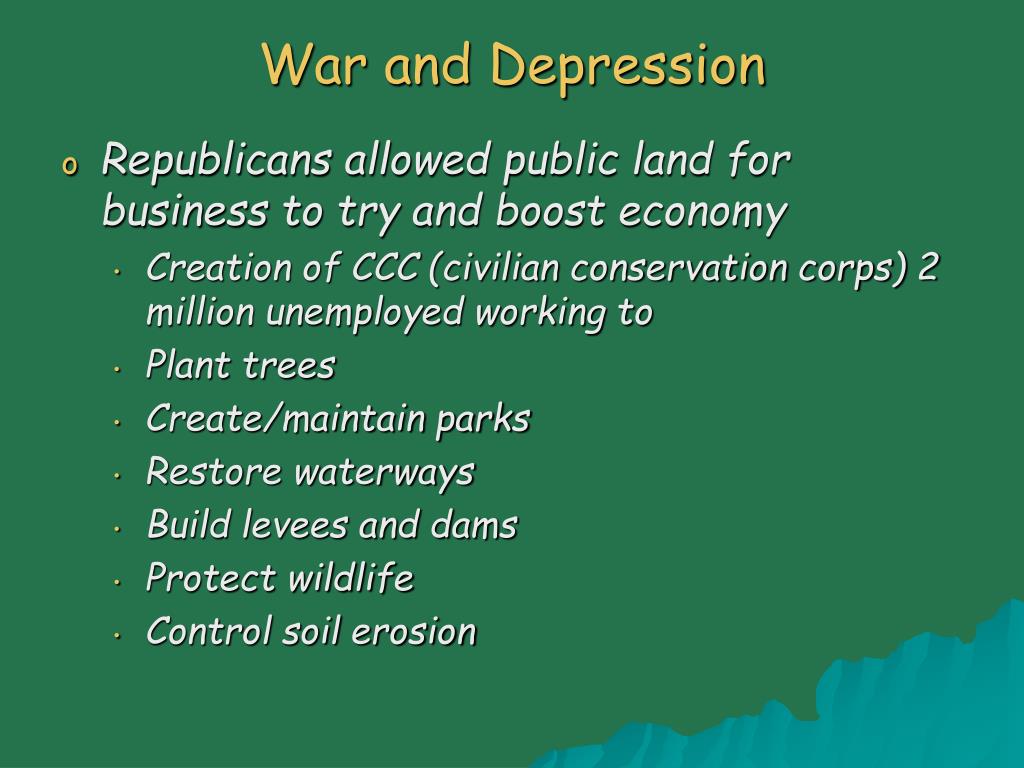 War and Depression

o Republicans allowed public land for business to try and boost economy
• Creation of CCC (civilian conservation corps) 2 million unemployed working to
• Plant trees
• Create/maintain parks
• Restore waterways
• Build levees and dams
• Protect wildlife
• Control soil erosion